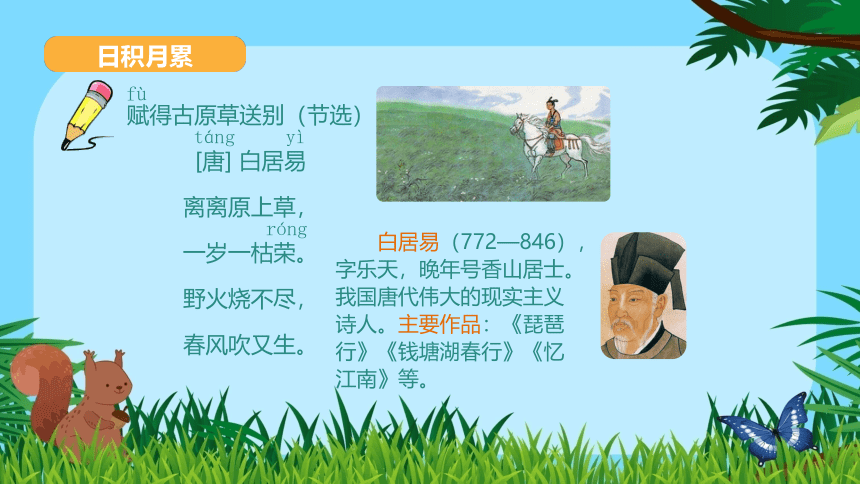 日积月累

fù
赋得古原草送别（节选）
táng yì
[唐] 白居易

离离原上草，
róng
一岁一枯荣。

野火烧不尽，

春风吹又生。

白居易（772—846），字乐天，晚年号香山居士。我国唐代伟大的现实主义诗人。主要作品：《琵琶行》《钱塘湖春行》《忆江南》等。